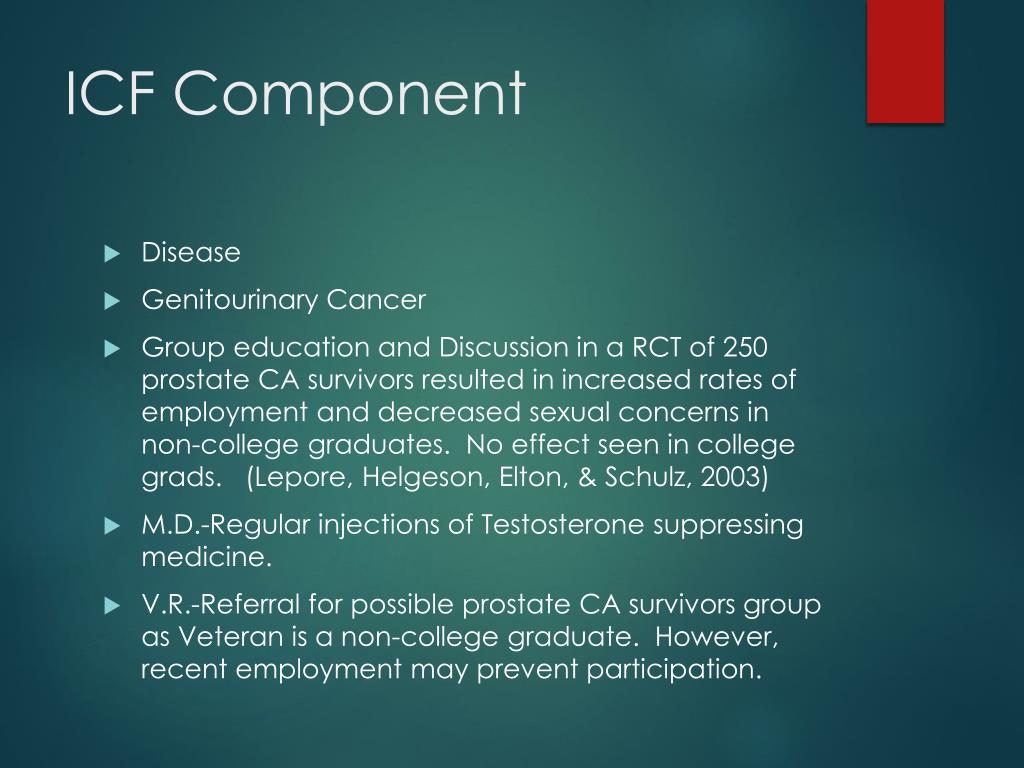 ICF Component

Disease

Genitourinary Cancer

Group education and Discussion in a RCT of 250 prostate CA survivors resulted in increased rates of employment and decreased sexual concerns in non-college graduates.  No effect seen in college grads.   (Lepore, Helgeson, Elton, & Schulz, 2003)

M.D.-Regular injections of Testosterone suppressing medicine.

V.R.-Referral for possible prostate CA survivors group as Veteran is a non-college graduate.  However, recent employment may prevent participation.